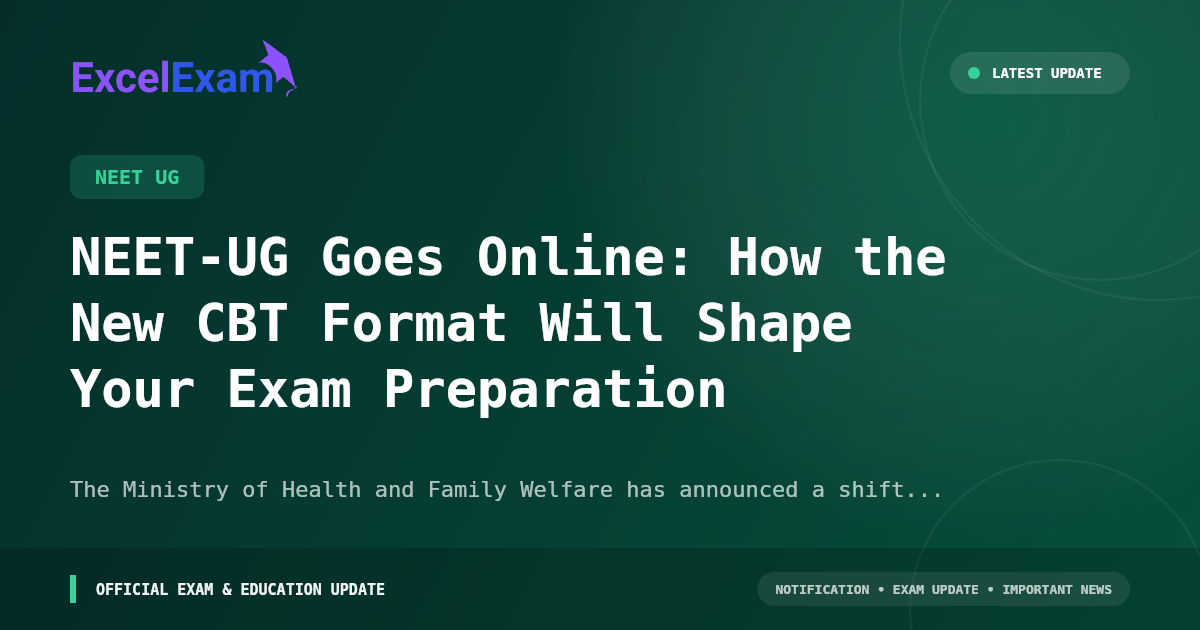 ExcelExam

LATEST UPDATE

NEET UG

NEET-UG Goes Online: How the New CBT Format Will Shape Your Exam Preparation

The Ministry of Health and Family Welfare has announced a shift...

OFFICIAL EXAM & EDUCATION UPDATE

NOTIFICATION • EXAM UPDATE • IMPORTANT NEWS